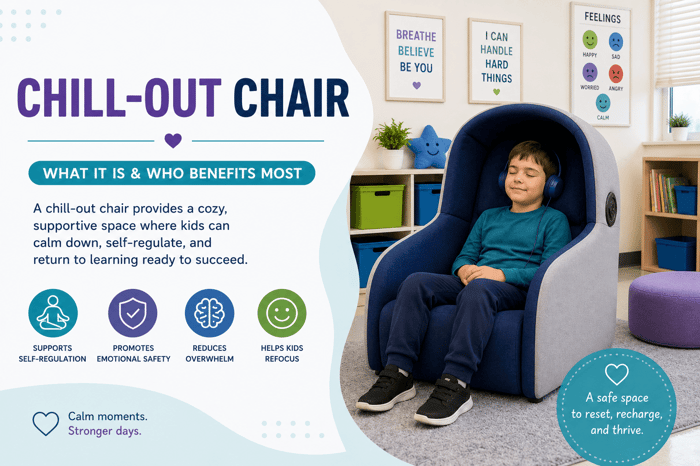 CHILL-OUT CHAIR

WHAT IT IS & WHO BENEFITS MOST

A chill-out chair provides a cozy, supportive space where kids can calm down, self-regulate, and return to learning ready to succeed.

SUPPORTS SELF-REGULATION

PROMOTES EMOTIONAL SAFETY

REDUCES OVERWHELM

HELPS KIDS REFOCUS

Calm moments.
Stronger days.

BREATHE
BELIEVE
BE YOU

I CAN
HANDLE
HARD
THINGS

FEELINGS
HAPPY
SAD
WORRIED
ANGRY
CALM

A safe space to reset, recharge, and thrive.